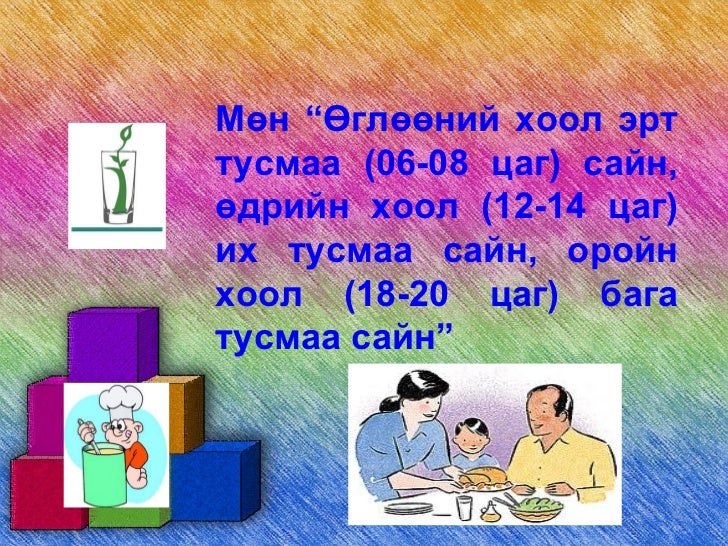 Мөн “Өглөөний хоол эрт тусмаа (06-08 цаг) сайн, өдрийн хоол (12-14 цаг) их тусмаа сайн, оройн хоол (18-20 цаг) бага тусмаа сайн”